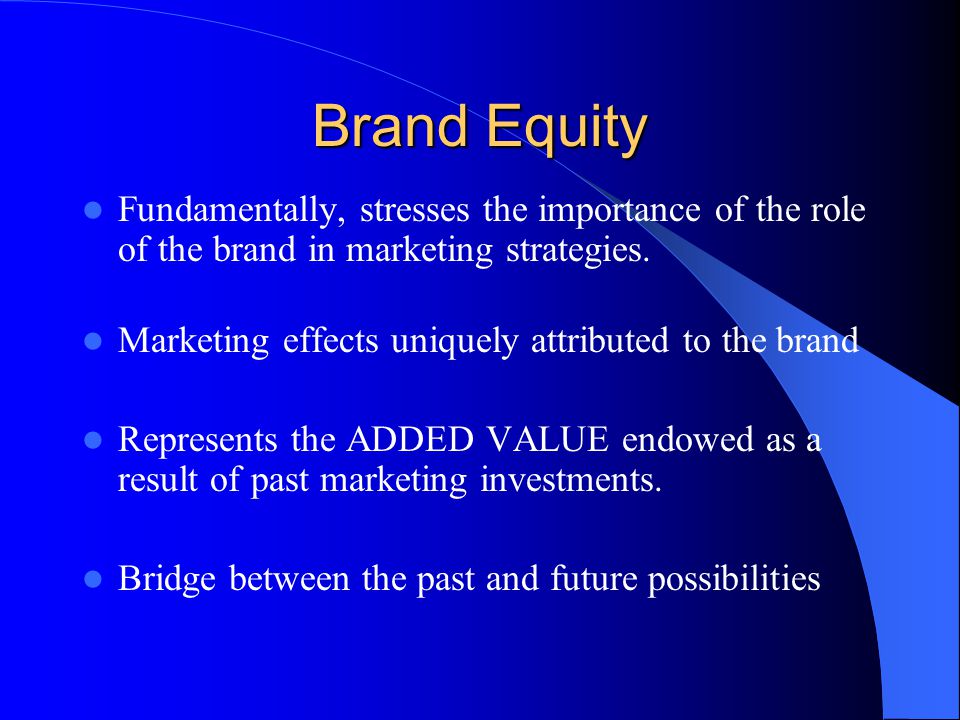 Brand Equity

- Fundamentally, stresses the importance of the role of the brand in marketing strategies.

- Marketing effects uniquely attributed to the brand

- Represents the ADDED VALUE endowed as a result of past marketing investments.

- Bridge between the past and future possibilities